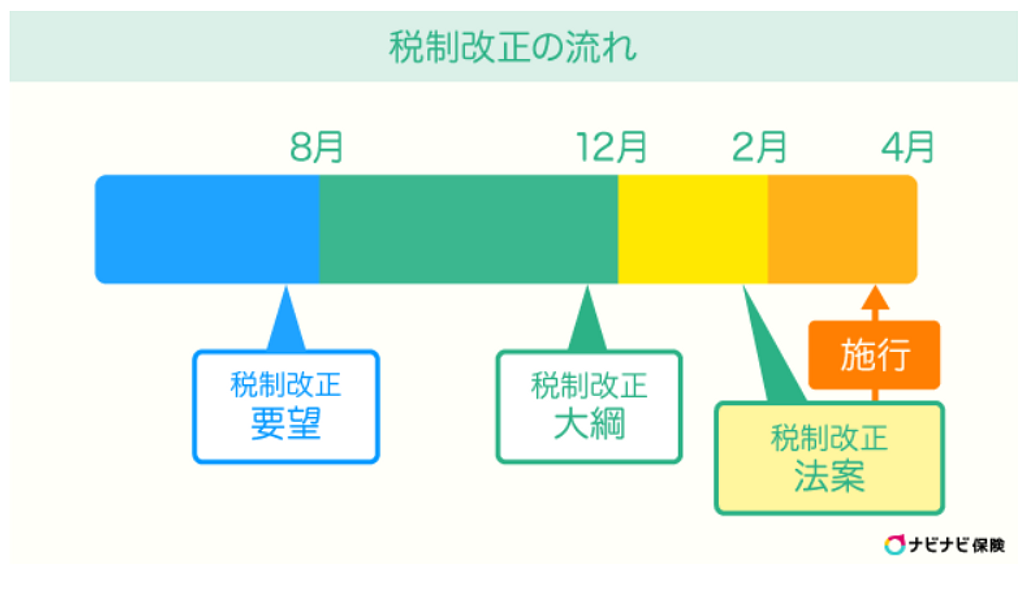 税制改正の流れ

8月

12月

2月

4月

税制改正
要望

税制改正
大綱

施行

税制改正
法案

ナビナビ保険